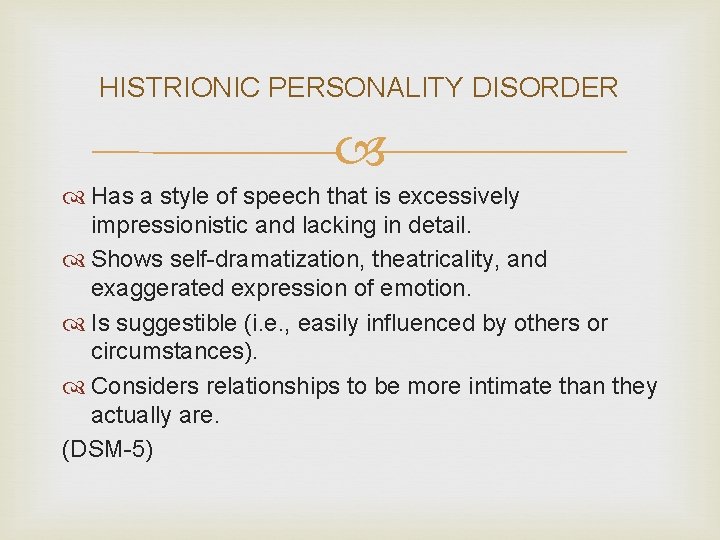 HISTRIONIC PERSONALITY DISORDER

Has a style of speech that is excessively impressionistic and lacking in detail.
Shows self-dramatization, theatricality, and exaggerated expression of emotion.
Is suggestible (i.e., easily influenced by others or circumstances).
Considers relationships to be more intimate than they actually are.
(DSM-5)